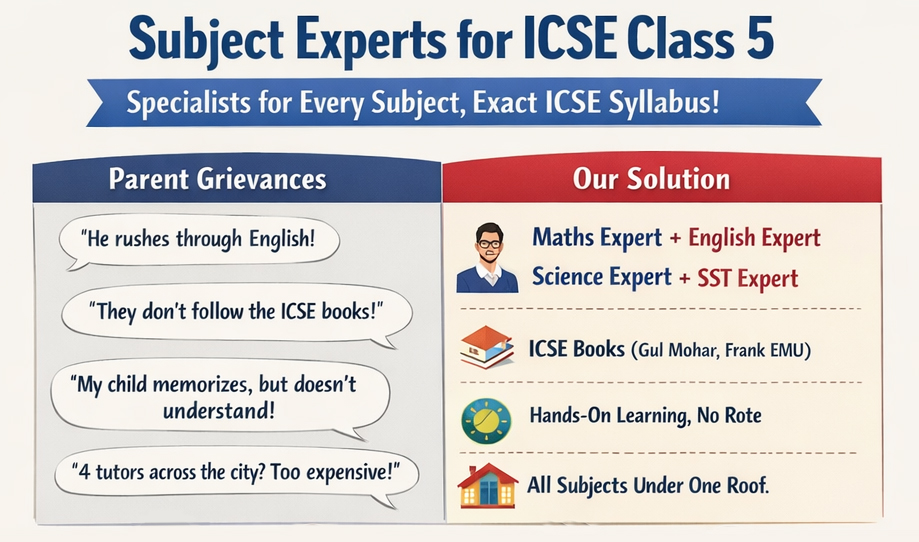 Subject Experts for ICSE Class 5

Specialists for Every Subject, Exact ICSE Syllabus!

Parent Grievances

"He rushes through English!

"They don't follow the ICSE books!"

"My child memorizes, but doesn't understand!

"4 tutors across the city? Too expensive!"

Our Solution

Maths Expert + English Expert

Science Expert + SST Expert

ICSE Books (Gul Mohar, Frank EMU)

Hands-On Learning, No Rote

All Subjects Under One Roof.